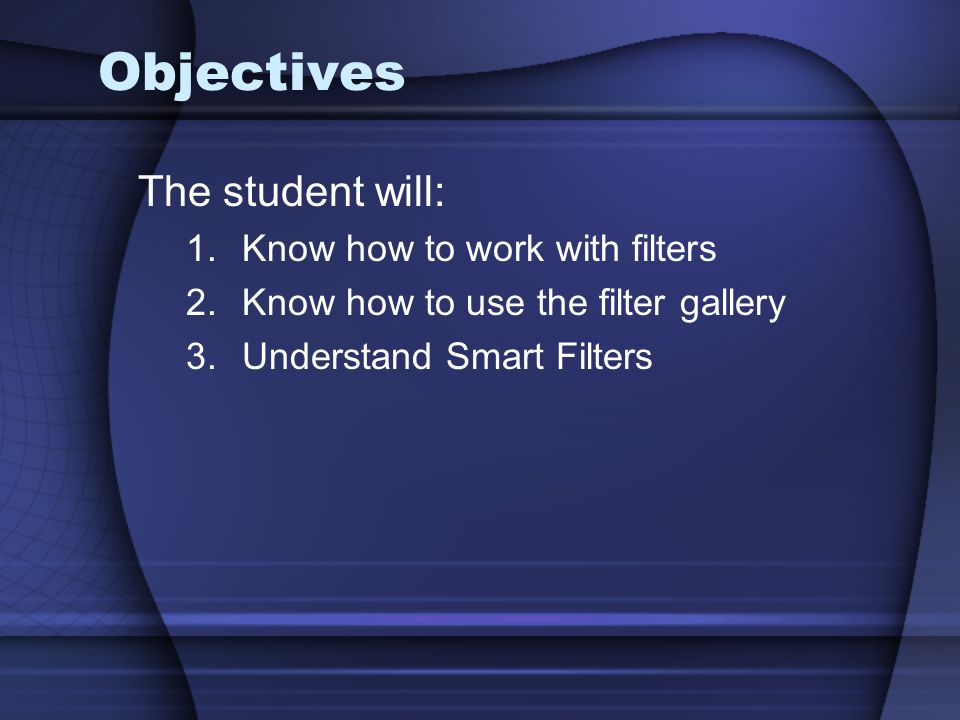 Objectives

The student will:

1. Know how to work with filters
2. Know how to use the filter gallery
3. Understand Smart Filters